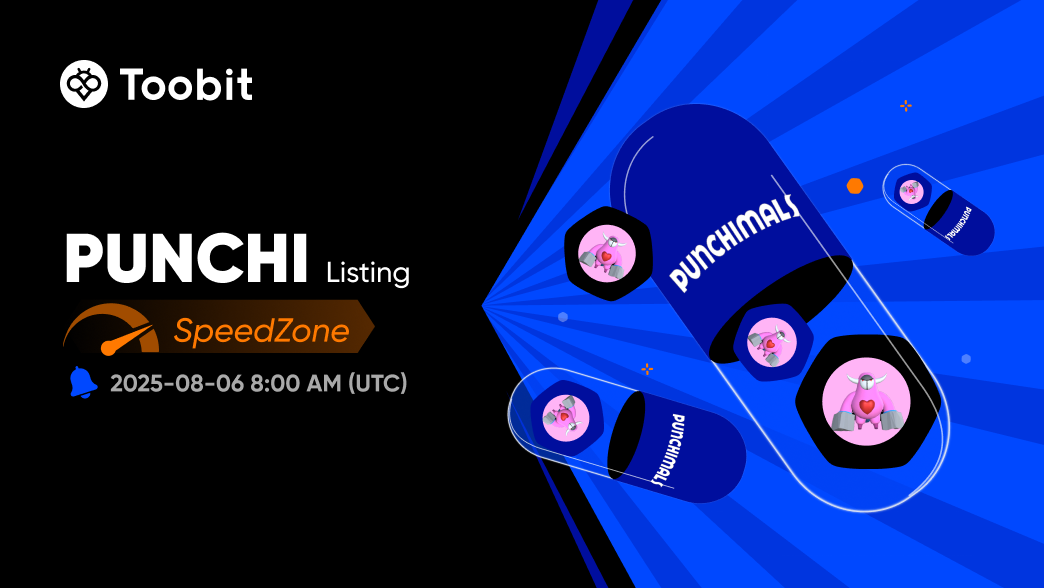 Toobit

PUNCHI Listing

SpeedZone

2025-08-06 8:00 AM (UTC)

PUNCHIMALS

PUNCHIMALS

PUNCHIMALS